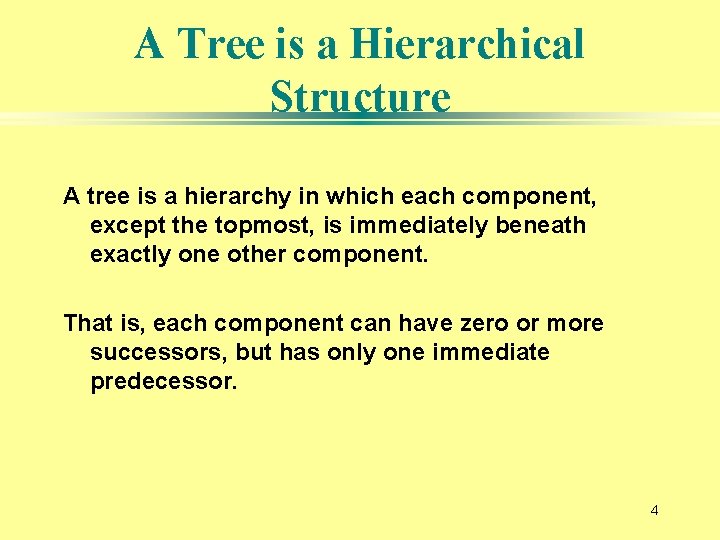 A Tree is a Hierarchical Structure

A tree is a hierarchy in which each component, except the topmost, is immediately beneath exactly one other component.

That is, each component can have zero or more successors, but has only one immediate predecessor.

4